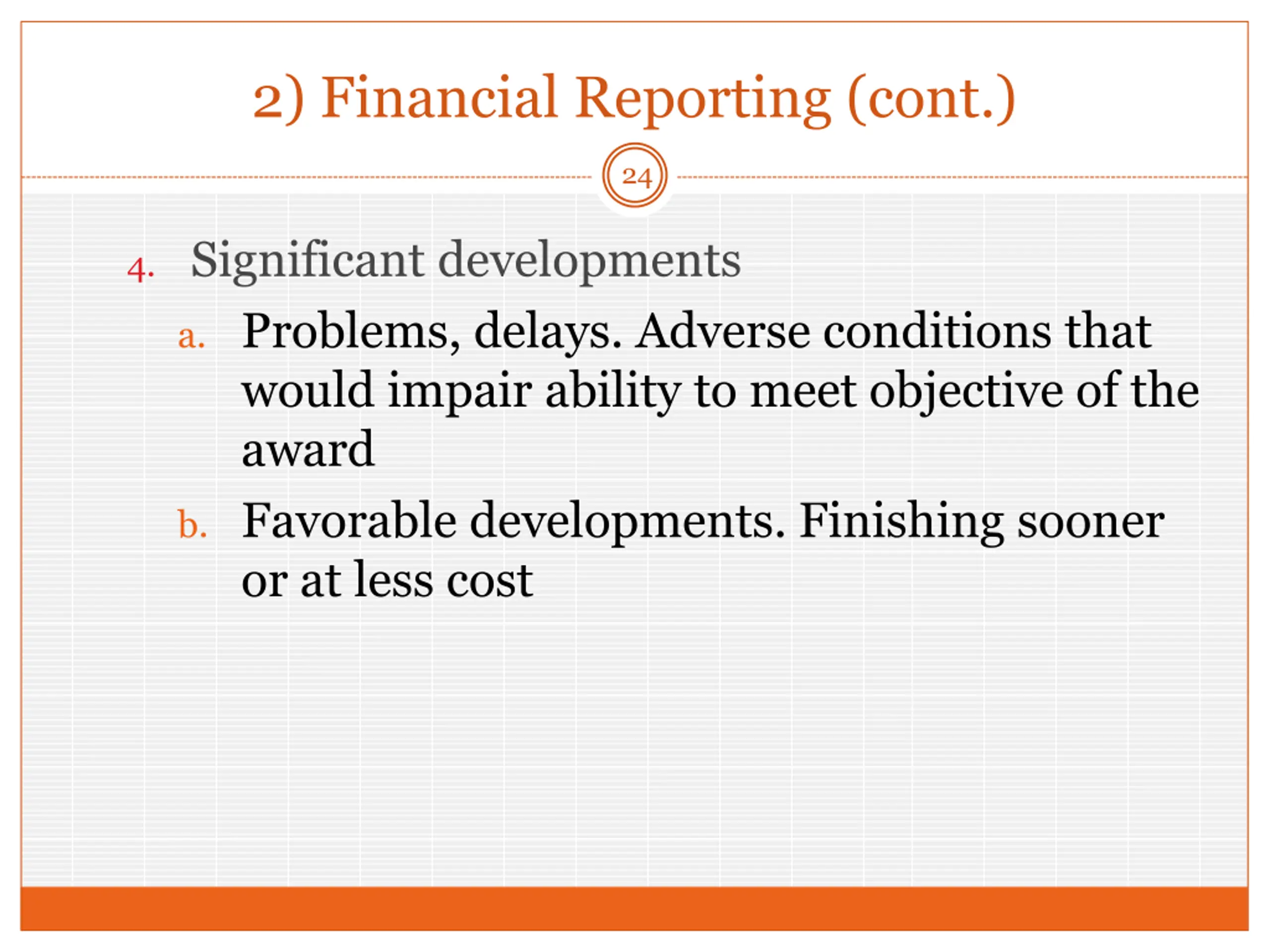 2) Financial Reporting (cont.)

24

4. Significant developments

a. Problems, delays. Adverse conditions that would impair ability to meet objective of the award

b. Favorable developments. Finishing sooner or at less cost